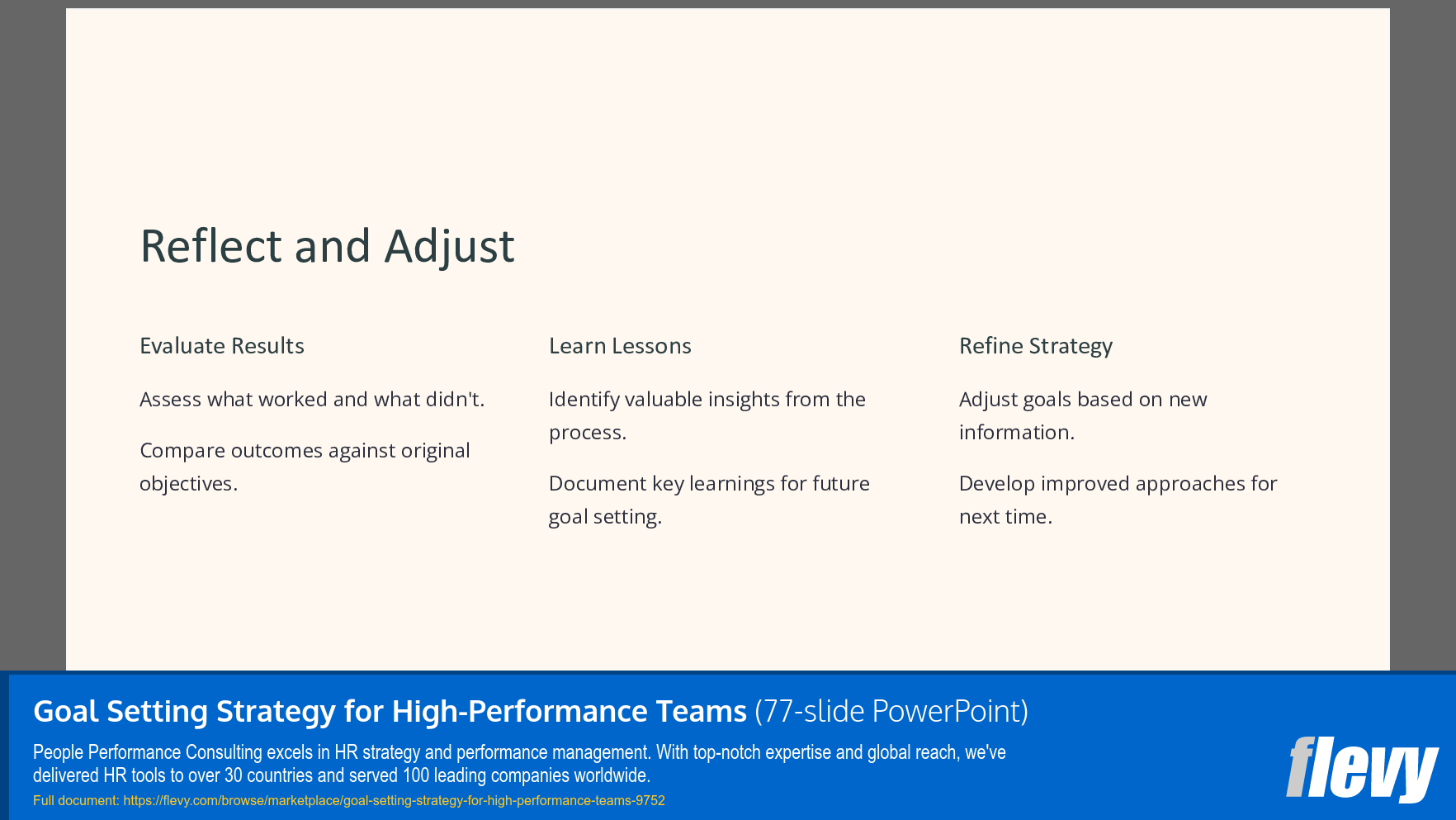 Reflect and Adjust

Evaluate Results

Assess what worked and what didn't.

Compare outcomes against original objectives.

Learn Lessons

Identify valuable insights from the process.

Document key learnings for future goal setting.

Refine Strategy

Adjust goals based on new information.

Develop improved approaches for next time.

Goal Setting Strategy for High-Performance Teams (77-slide PowerPoint)

People Performance Consulting excels in HR strategy and performance management. With top-notch expertise and global reach, we've delivered HR tools to over 30 countries and served 100 leading companies worldwide.

Full document: https://flevy.com/browse/marketplace/goal-setting-strategy-for-high-performance-teams-9752

flevy